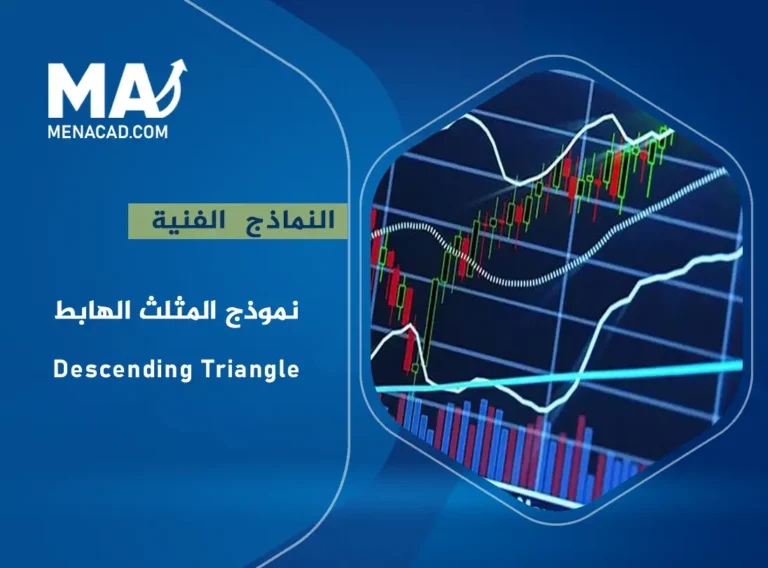 MA
MENACAD.COM

النماذج الفنية

نموذج المثلث الهابط

Descending Triangle